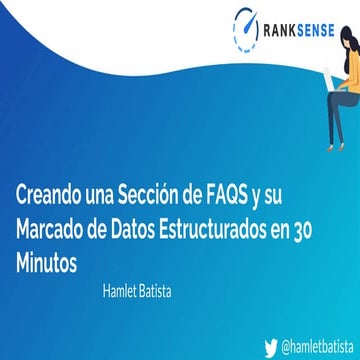 RANKSENSE

Creando una Sección de FAQS y su Marcado de Datos Estructurados en 30 Minutos

Hamlet Batista

@hamletbatista